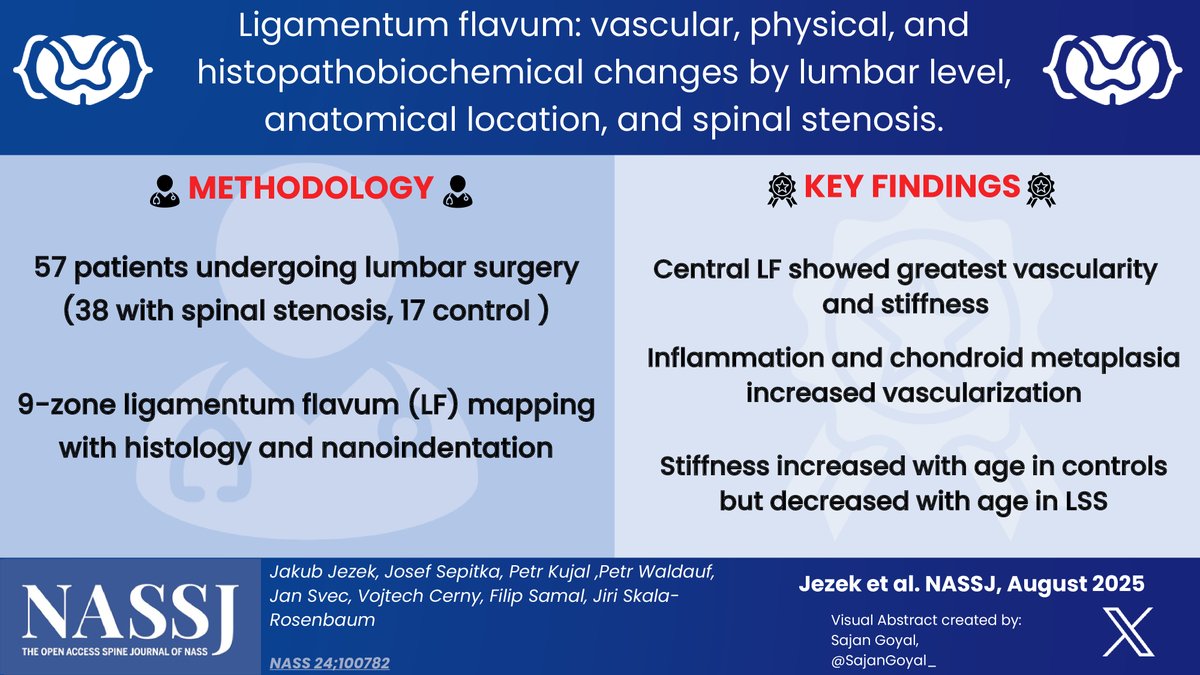 Ligamentum flavum: vascular, physical, and histopathobiochemical changes by lumbar level, anatomical location, and spinal stenosis.

METHODOLOGY

57 patients undergoing lumbar surgery (38 with spinal stenosis, 17 control )

9-zone ligamentum flavum (LF) mapping with histology and nanoindentation

KEY FINDINGS

Central LF showed greatest vascularity and stiffness

Inflammation and chondroid metaplasia increased vascularization

Stiffness increased with age in controls but decreased with age in LSS

NASSJ
THE OPEN ACCESS SPINE JOURNAL OF NASS

Jakub Jezek, Josef Sepitka, Petr Kujal ,Petr Waldauf, Jan Svec, Vojtech Cerny, Filip Samal, Jiri Skala-Rosenbaum

NASS 24;100782

Jezek et al. NASSJ, August 2025

Visual Abstract created by:
Sajan Goyal,
@SajanGoyal_